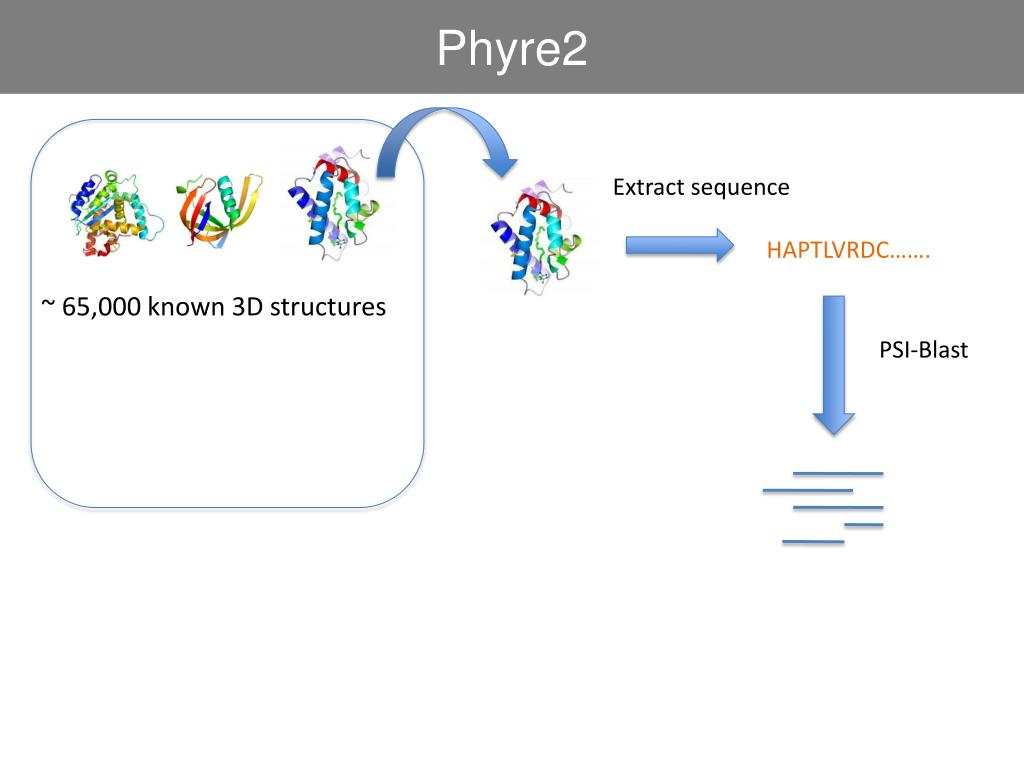 Phyre2

~ 65,000 known 3D structures

Extract sequence

HAPTLVRDC…….

PSI-Blast